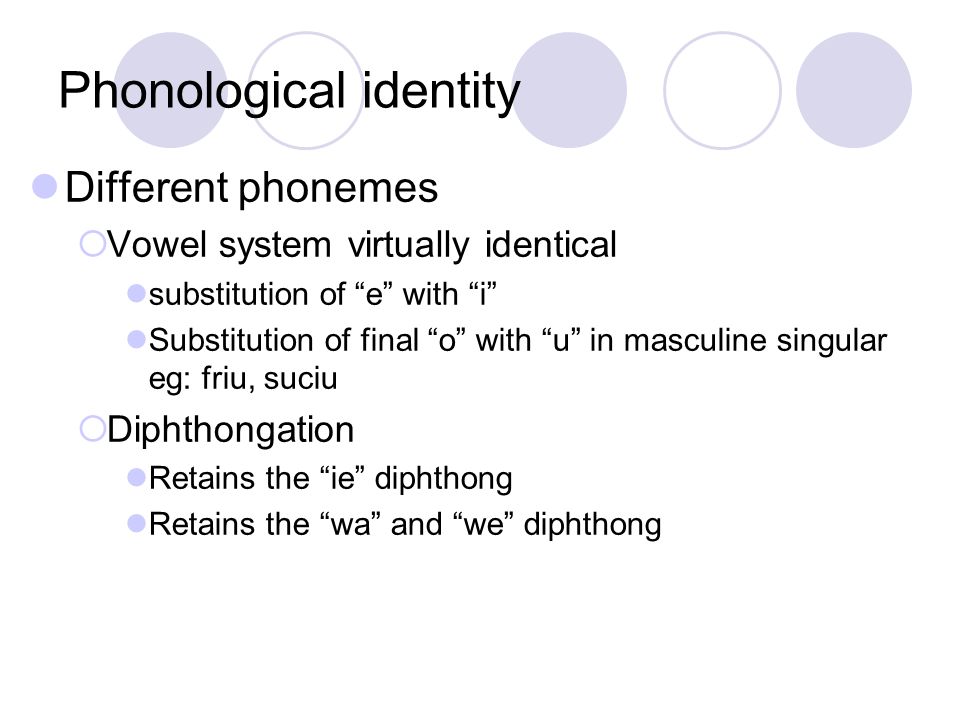 Phonological identity

Different phonemes

Vowel system virtually identical

substitution of “e” with “i”

Substitution of final “o” with “u” in masculine singular eg: friu, suciu

Diphthongation

Retains the “ie” diphthong

Retains the “wa” and “we” diphthong